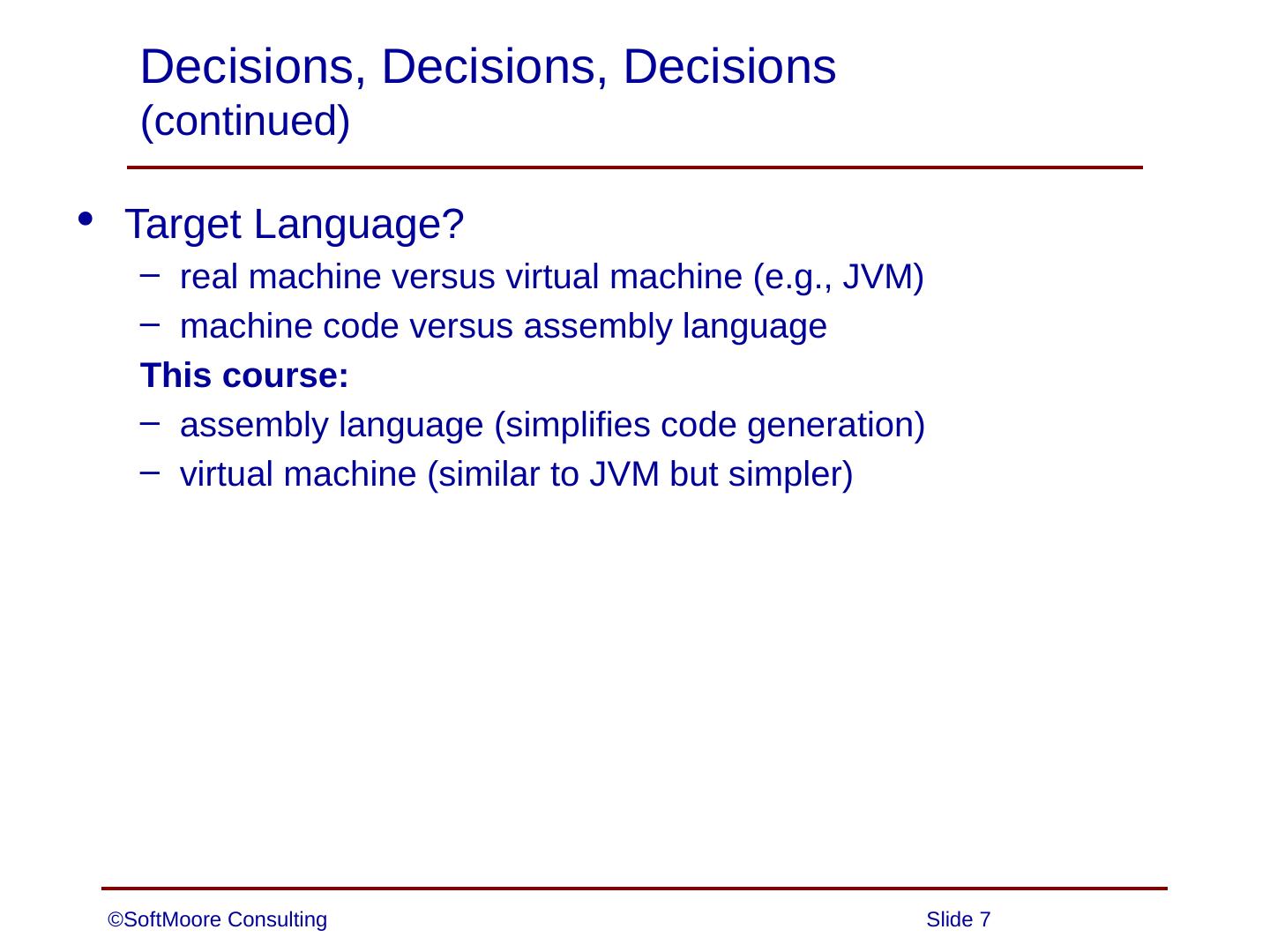 Decisions, Decisions, Decisions
(continued)

• Target Language?
– real machine versus virtual machine (e.g., JVM)
– machine code versus assembly language

This course:
– assembly language (simplifies code generation)
– virtual machine (similar to JVM but simpler)

©SoftMoore Consulting

Slide 7